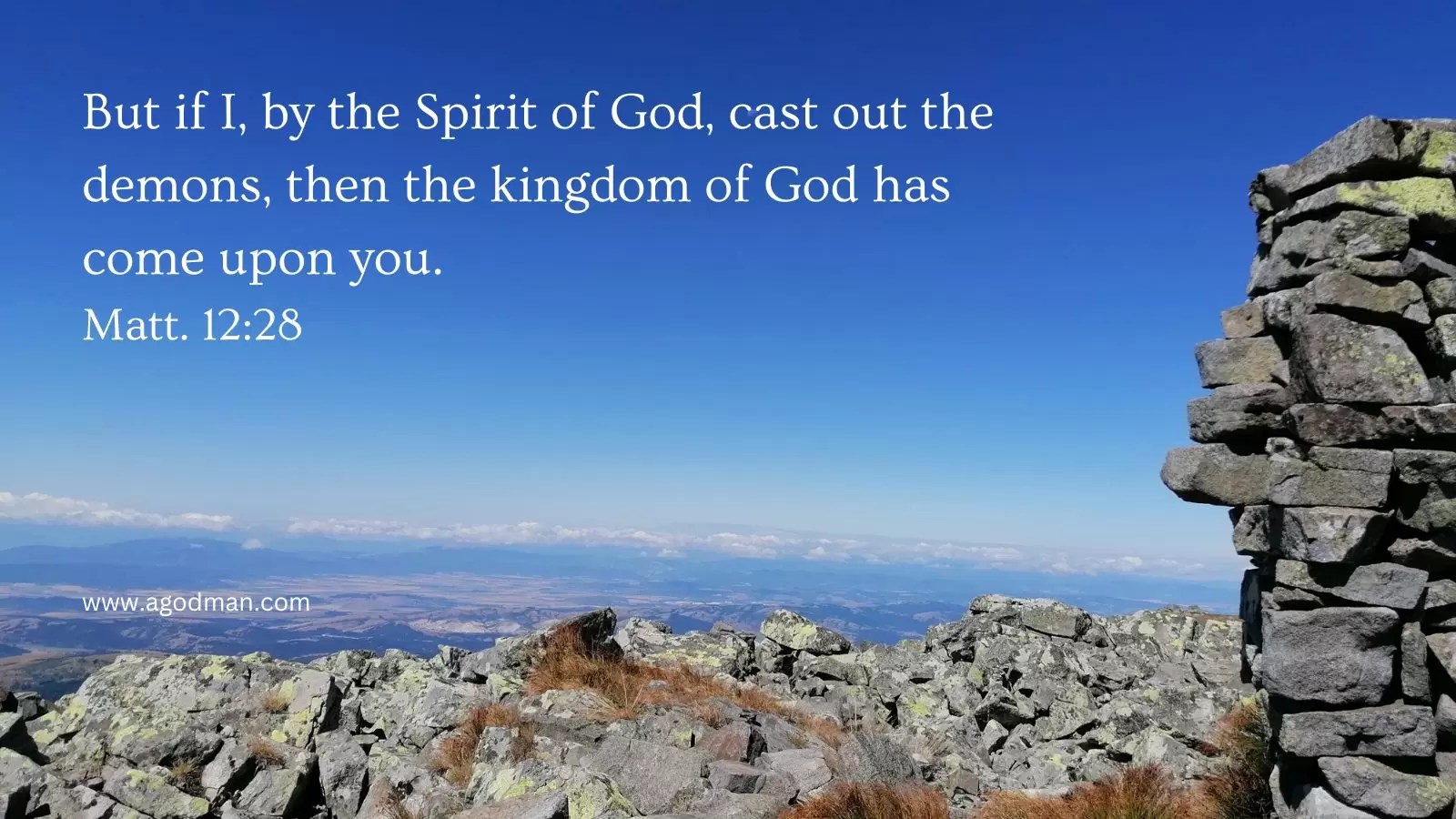 But if I, by the Spirit of God, cast out the demons, then the kingdom of God has come upon you.
Matt. 12:28

www.agodman.com